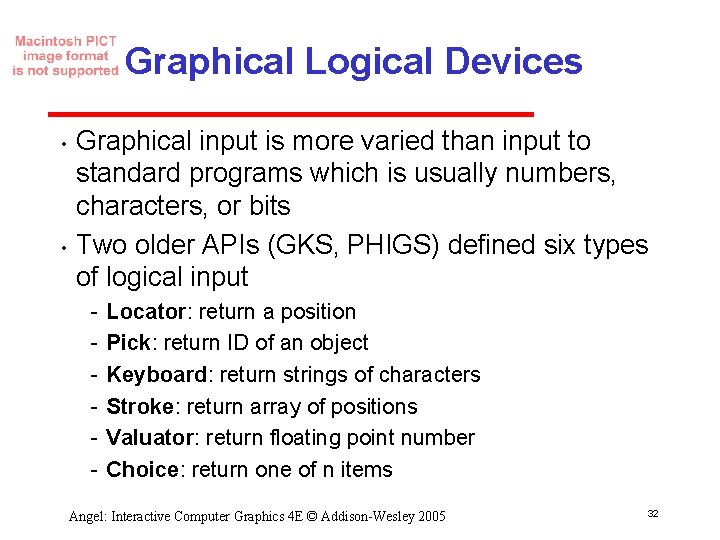 Macintosh PICT image format is not supported

Graphical Logical Devices

• Graphical input is more varied than input to standard programs which is usually numbers, characters, or bits

• Two older APIs (GKS, PHIGS) defined six types of logical input

- Locator: return a position
- Pick: return ID of an object
- Keyboard: return strings of characters
- Stroke: return array of positions
- Valuator: return floating point number
- Choice: return one of n items

Angel: Interactive Computer Graphics 4E © Addison-Wesley 2005

32